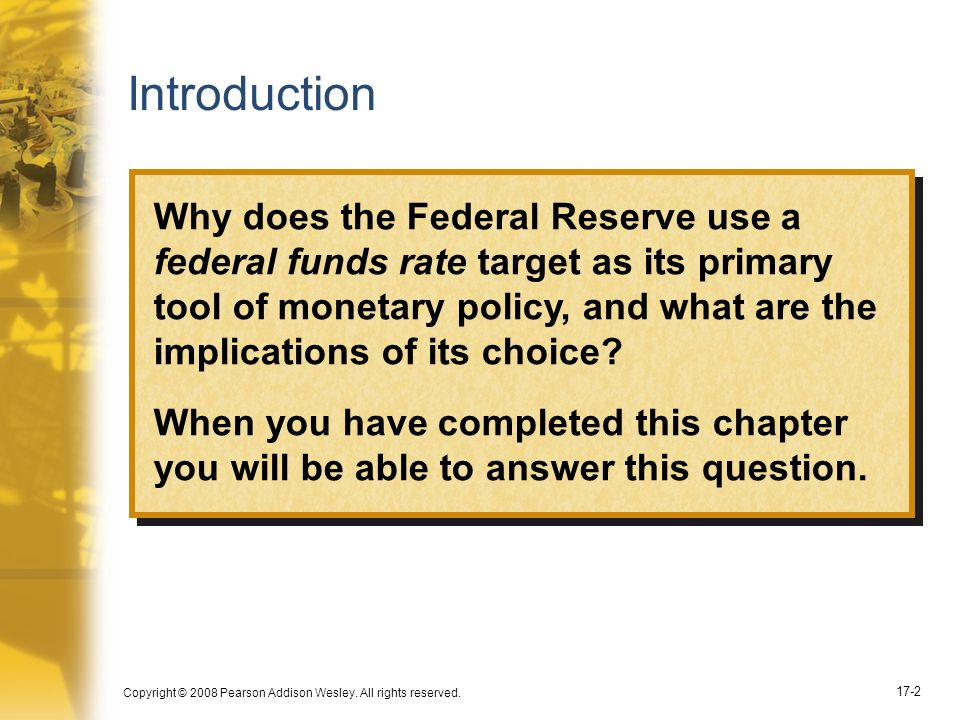 Introduction

Why does the Federal Reserve use a federal funds rate target as its primary tool of monetary policy, and what are the implications of its choice?

When you have completed this chapter you will be able to answer this question.

Copyright © 2008 Pearson Addison Wesley. All rights reserved.

17-2